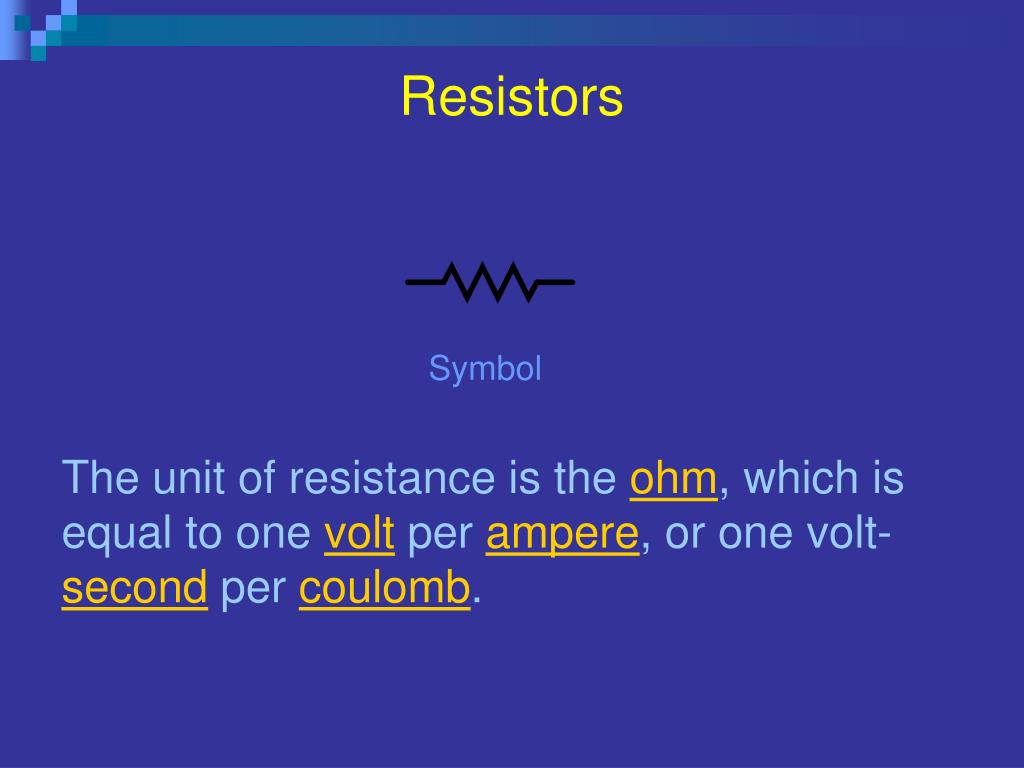 Resistors

Symbol

The unit of resistance is the ohm, which is equal to one volt per ampere, or one volt-second per coulomb.